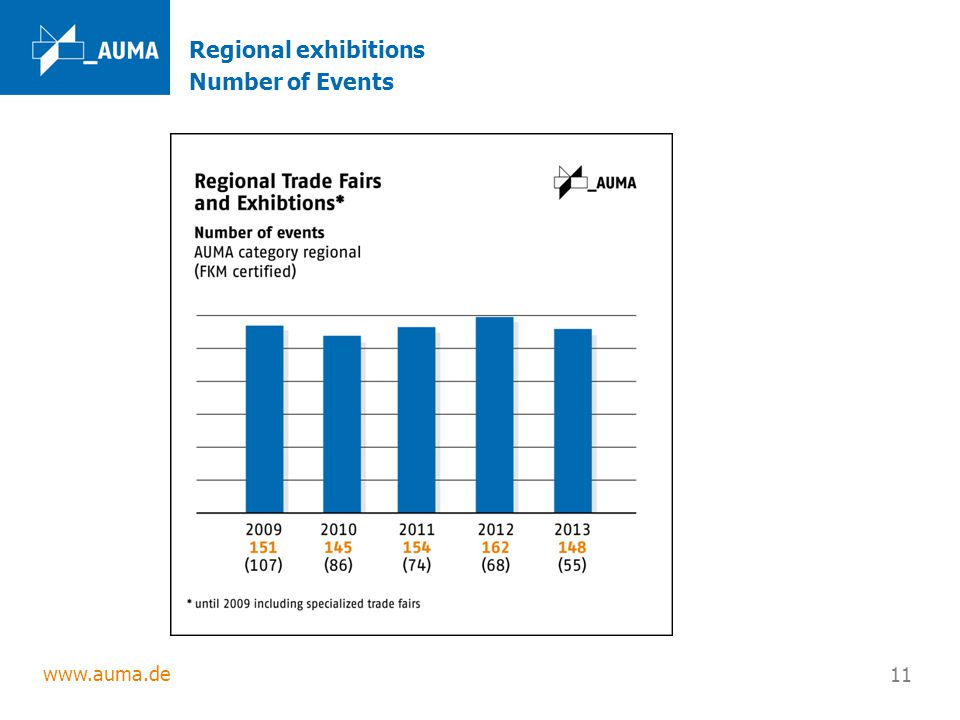 _AUMA

Regional exhibitions
Number of Events

Regional Trade Fairs and Exhibtions*

_AUMA

Number of events
AUMA category regional
(FKM certified)

| 2009 | 2010 | 2011 | 2012 | 2013 |
|---|---|---|---|---|
| 151 | 145 | 154 | 162 | 148 |
| (107) | (86) | (74) | (68) | (55) |

* until 2009 including specialized trade fairs

www.auma.de

11